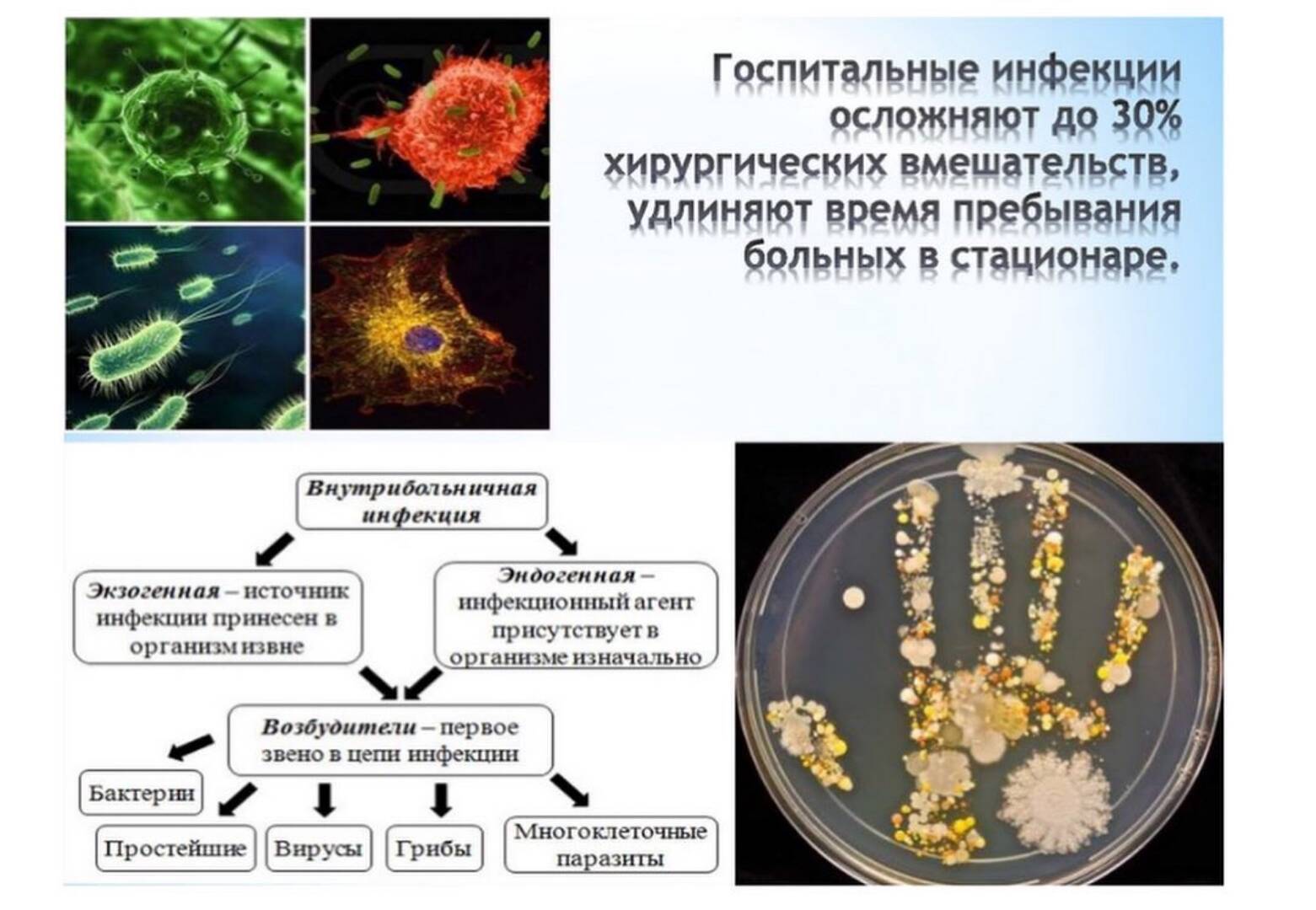 Госпитальные инфекции осложняют до 30% хирургических вмешательств, удлиняют время пребывания больных в стационаре.

Внутрибольничная инфекция

Экзогенная – источник инфекции принесен в организм извне

Эндогенная – инфекционный агент присутствует в организме изначально

Возбудители – первое звено в цепи инфекции

Бактерии

Простейшие

Вирусы

Грибы

Многоклеточные паразиты